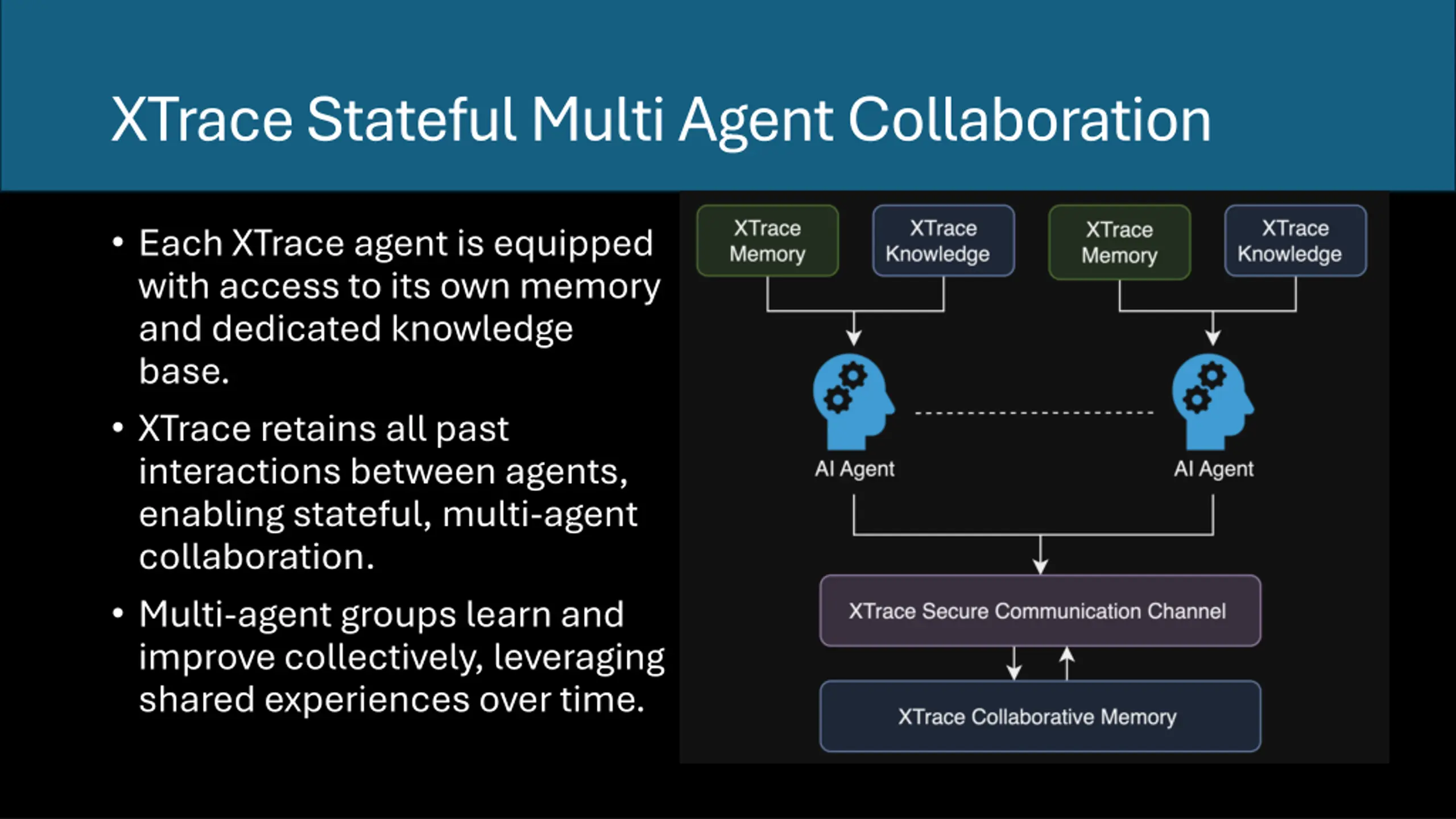 XTrace Stateful Multi Agent Collaboration

• Each XTrace agent is equipped with access to its own memory and dedicated knowledge base.

• XTrace retains all past interactions between agents, enabling stateful, multi-agent collaboration.

• Multi-agent groups learn and improve collectively, leveraging shared experiences over time.

XTrace Memory

XTrace Knowledge

XTrace Memory

XTrace Knowledge

AI Agent

AI Agent

XTrace Secure Communication Channel

XTrace Collaborative Memory